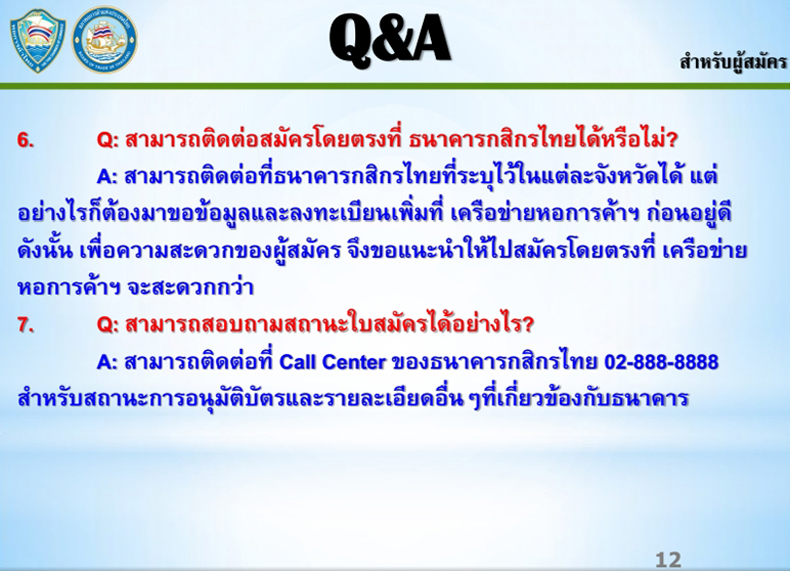 Q&A

สำหรับผู้สมัคร

6. Q: สามารถติดต่อสมัครโดยตรงที่ ธนาคารกสิกรไทยได้หรือไม่?

A: สามารถติดต่อที่ธนาคารกสิกรไทยที่ระบุไว้ในแต่ละจังหวัดได้ แต่อย่างไรก็ต้องมาขอข้อมูลและลงทะเบียนเพิ่มที่ เครือข่ายหอการค้าฯ ก่อนอยู่ดี ดังนั้น เพื่อความสะดวกของผู้สมัคร จึงขอแนะนำให้ไปสมัครโดยตรงที่ เครือข่ายหอการค้าฯ จะสะดวกกว่า

7. Q: สามารถสอบถามสถานะใบสมัครได้อย่างไร?

A: สามารถติดต่อที่ Call Center ของธนาคารกสิกรไทย 02-888-8888 สำหรับสถานะการอนุมัติบัตรและรายละเอียดอื่น ๆที่เกี่ยวข้องกับธนาคาร

12